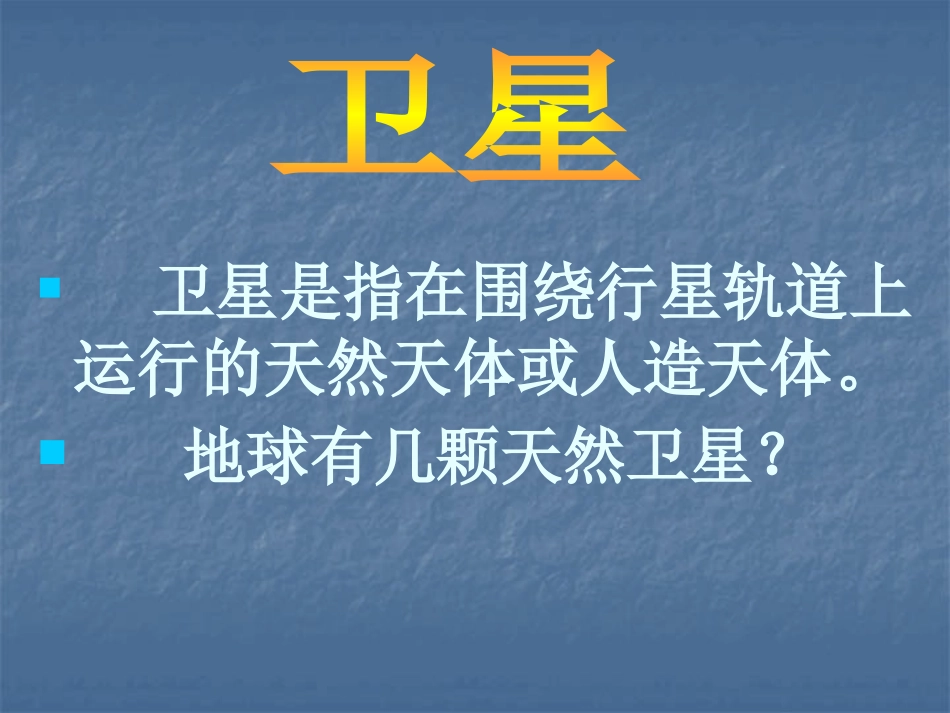 卫星

卫星是指在围绕行星轨道上运行的天然天体或人造天体。

地球有几颗天然卫星？